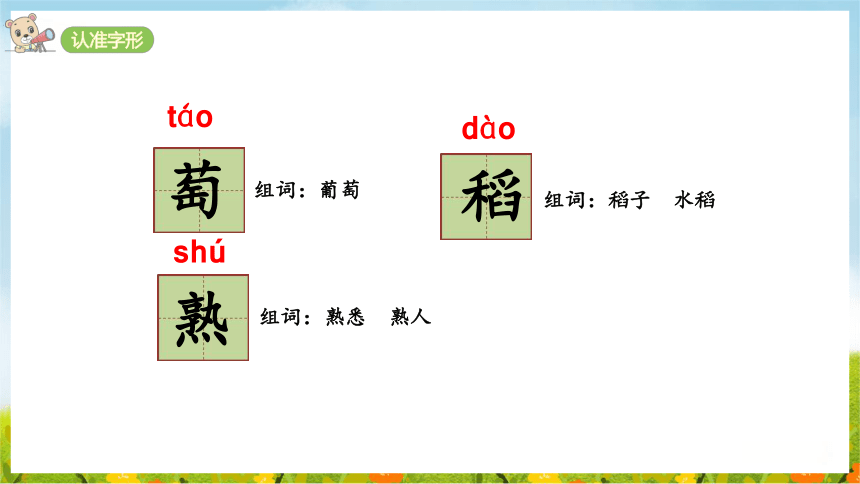 认准字形

táo
萄
组词：葡萄

dào
稻
组词：稻子　水稻

shú
熟
组词：熟悉　熟人